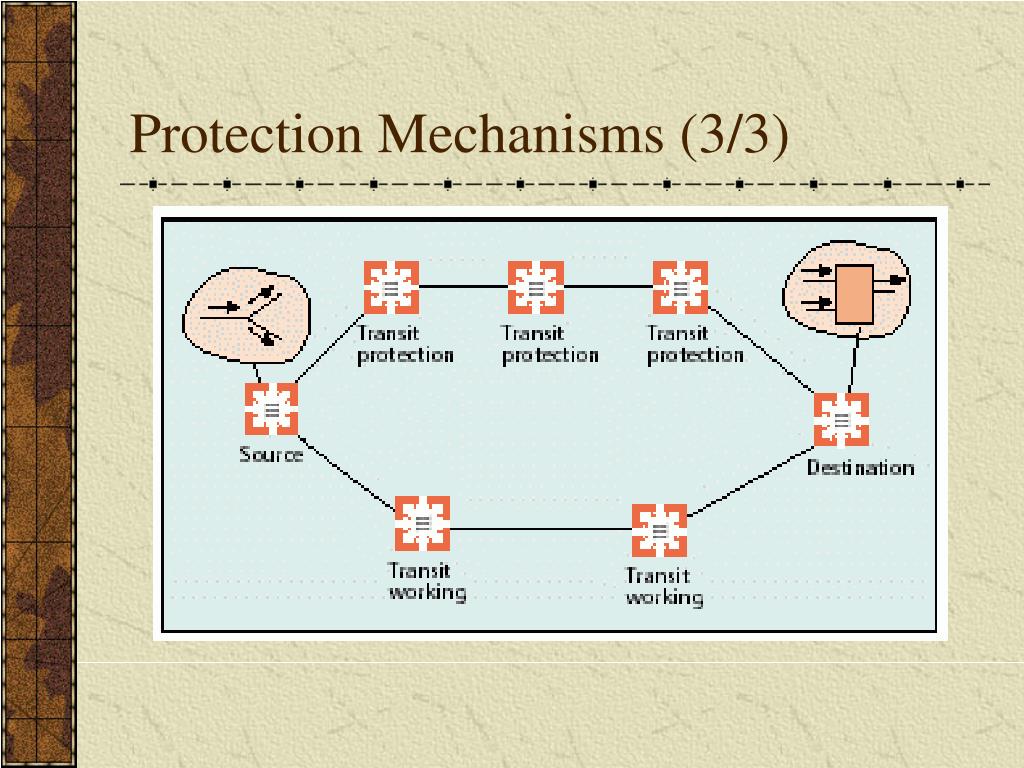 Protection Mechanisms (3/3)

Transit protection

Transit protection

Transit protection

Source

Destination

Transit working

Transit working